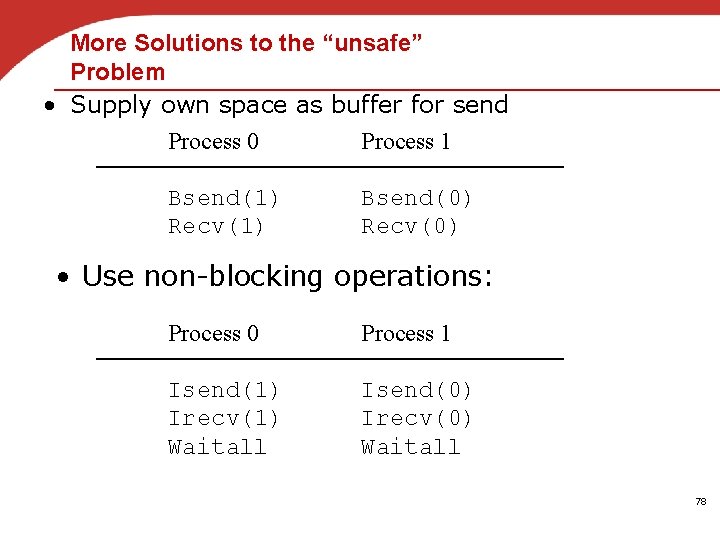 More Solutions to the “unsafe” Problem

• Supply own space as buffer for send

| Process 0 | Process 1 |
|---|---|
| Bsend(1) | Bsend(0) |
| Recv(1) | Recv(0) |

• Use non-blocking operations:

| Process 0 | Process 1 |
|---|---|
| Isend(1) | Isend(0) |
| Irecv(1) | Irecv(0) |
| Waitall | Waitall |

78